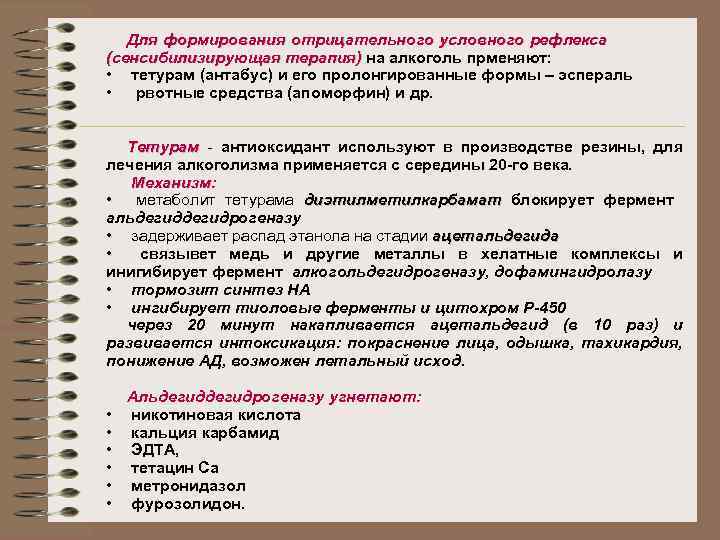 Для формирования отрицательного условного рефлекса (сенсибилизирующая терапия) на алкоголь прменяют:
• тетурам (антабус) и его пролонгированные формы – эспераль
• рвотные средства (апоморфин) и др.

Тетурам - антиоксидант используют в производстве резины, для лечения алкоголизма применяется с середины 20-го века.
Механизм:
• метаболит тетурама диэтилметилкарбамат блокирует фермент альдегиддегидрогеназу
• задерживает распад этанола на стадии ацетальдегида
• связывет медь и другие металлы в хелатные комплексы и инигибирует фермент алкогольдегидрогеназу, дофамингидролазу
• тормозит синтез НА
• ингибирует тиоловые ферменты и цитохром Р-450
через 20 минут накапливается ацетальдегид (в 10 раз) и развивается интоксикация: покраснение лица, одышка, тахикардия, понижение АД, возможен летальный исход.

Альдегиддегидрогеназу угнетают:
• никотиновая кислота
• кальция карбамид
• ЭДТА,
• тетацин Са
• метронидазол
• фурозолидон.